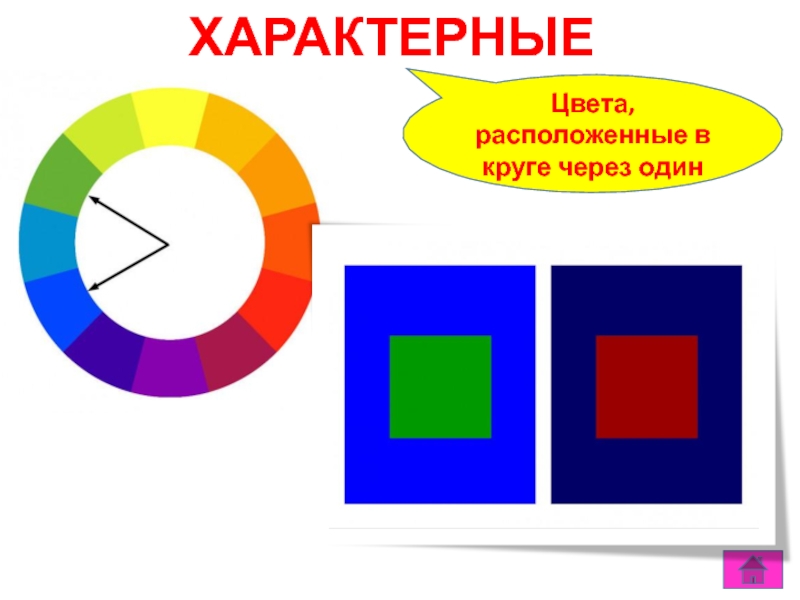 ХАРАКТЕРНЫЕ

Цвета, расположенные в круге через один